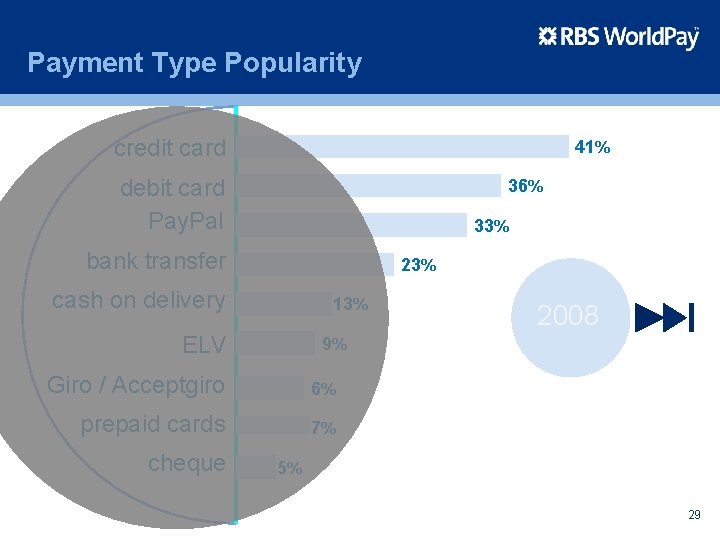 RBS WorldPay

Payment Type Popularity

credit card 41%
debit card 36%
PayPal 33%
bank transfer 23%
cash on delivery 13%
ELV 9%
Giro / Acceptgiro 6%
prepaid cards 7%
cheque 5%

2008

29